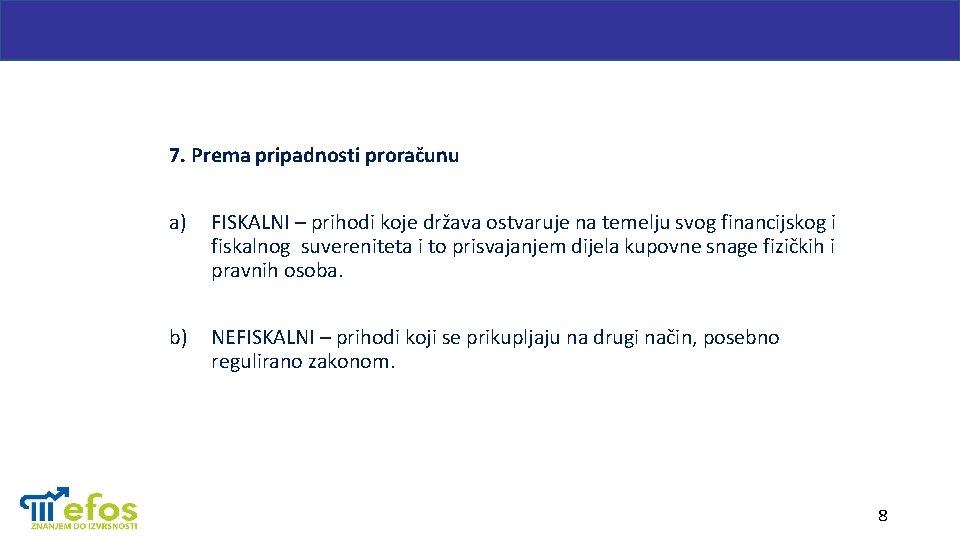 7. Prema pripadnosti proračunu

a) FISKALNI – prihodi koje država ostvaruje na temelju svog financijskog i fiskalnog suvereniteta i to prisvajanjem dijela kupovne snage fizičkih i pravnih osoba.

b) NEFISKALNI – prihodi koji se prikupljaju na drugi način, posebno regulirano zakonom.

efos
ZNANJEM DO IZVRSNOSTI

8